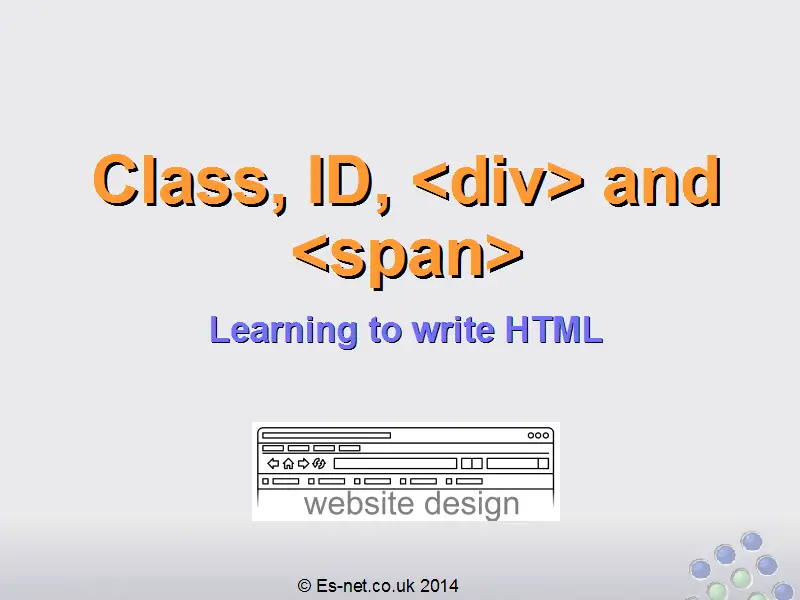 Class, ID, <div> and <span>

Learning to write HTML

website design

© Es-net.co.uk 2014